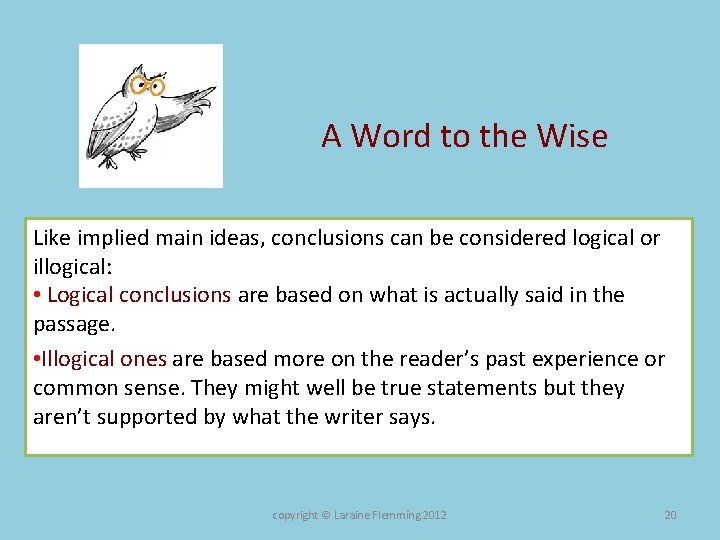 A Word to the Wise

Like implied main ideas, conclusions can be considered logical or illogical:
• Logical conclusions are based on what is actually said in the passage.
•Illogical ones are based more on the reader's past experience or common sense. They might well be true statements but they aren't supported by what the writer says.

copyright © Laraine Flemming 2012

20